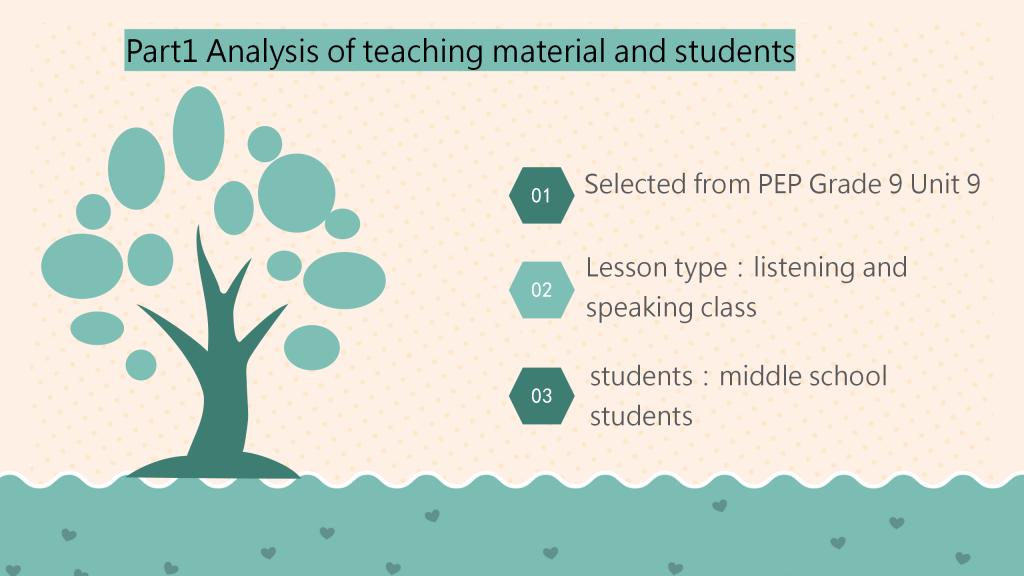 Part1 Analysis of teaching material and students

01 Selected from PEP Grade 9 Unit 9

02 Lesson type：listening and speaking class

03 students：middle school students